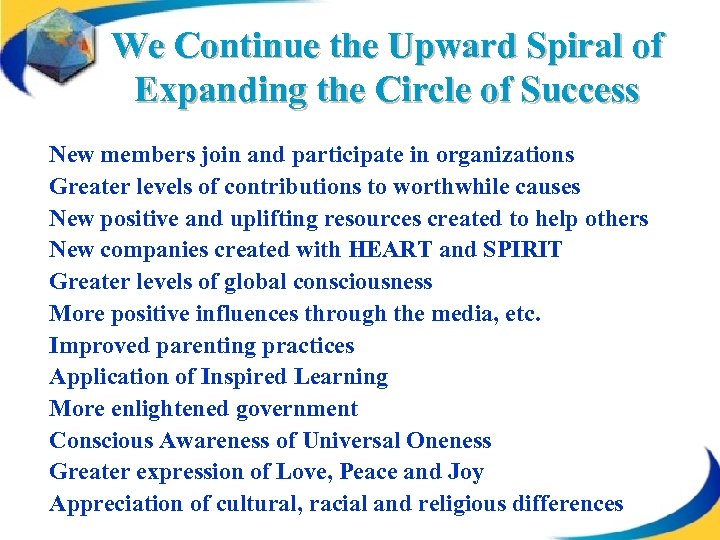 We Continue the Upward Spiral of Expanding the Circle of Success

New members join and participate in organizations
Greater levels of contributions to worthwhile causes
New positive and uplifting resources created to help others
New companies created with HEART and SPIRIT
Greater levels of global consciousness
More positive influences through the media, etc.
Improved parenting practices
Application of Inspired Learning
More enlightened government
Conscious Awareness of Universal Oneness
Greater expression of Love, Peace and Joy
Appreciation of cultural, racial and religious differences